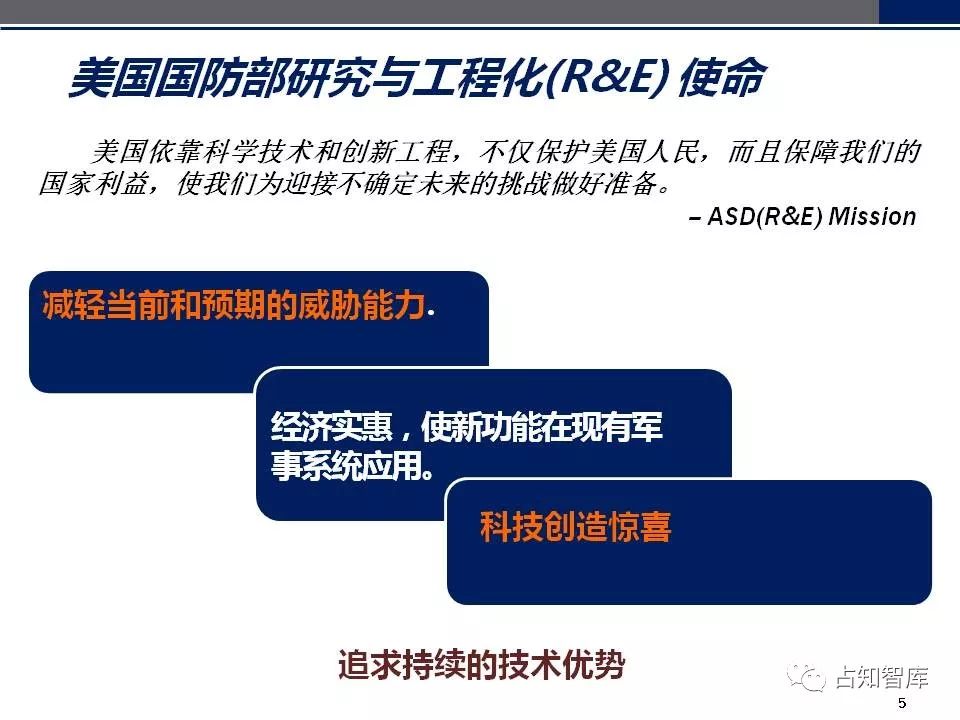 美国国防部研究与工程化(R&E) 使命

美国依靠科学技术和创新工程，不仅保护美国人民，而且保障我们的国家利益，使我们为迎接不确定未来的挑战做好准备。

– ASD(R&E) Mission

减轻当前和预期的威胁能力.

经济实惠，使新功能在现有军事系统应用。

科技创造惊喜

追求持续的技术优势

占知智库

5